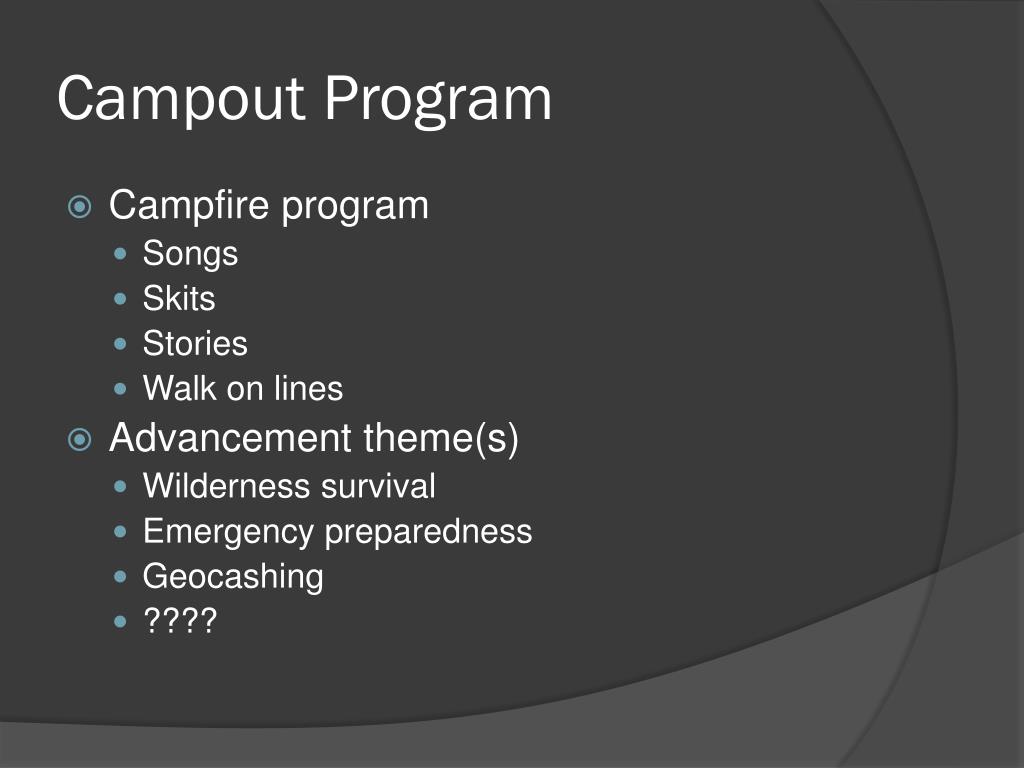 Campout Program

- Campfire program
  - Songs
  - Skits
  - Stories
  - Walk on lines
- Advancement theme(s)
  - Wilderness survival
  - Emergency preparedness
  - Geocashing
  - ????